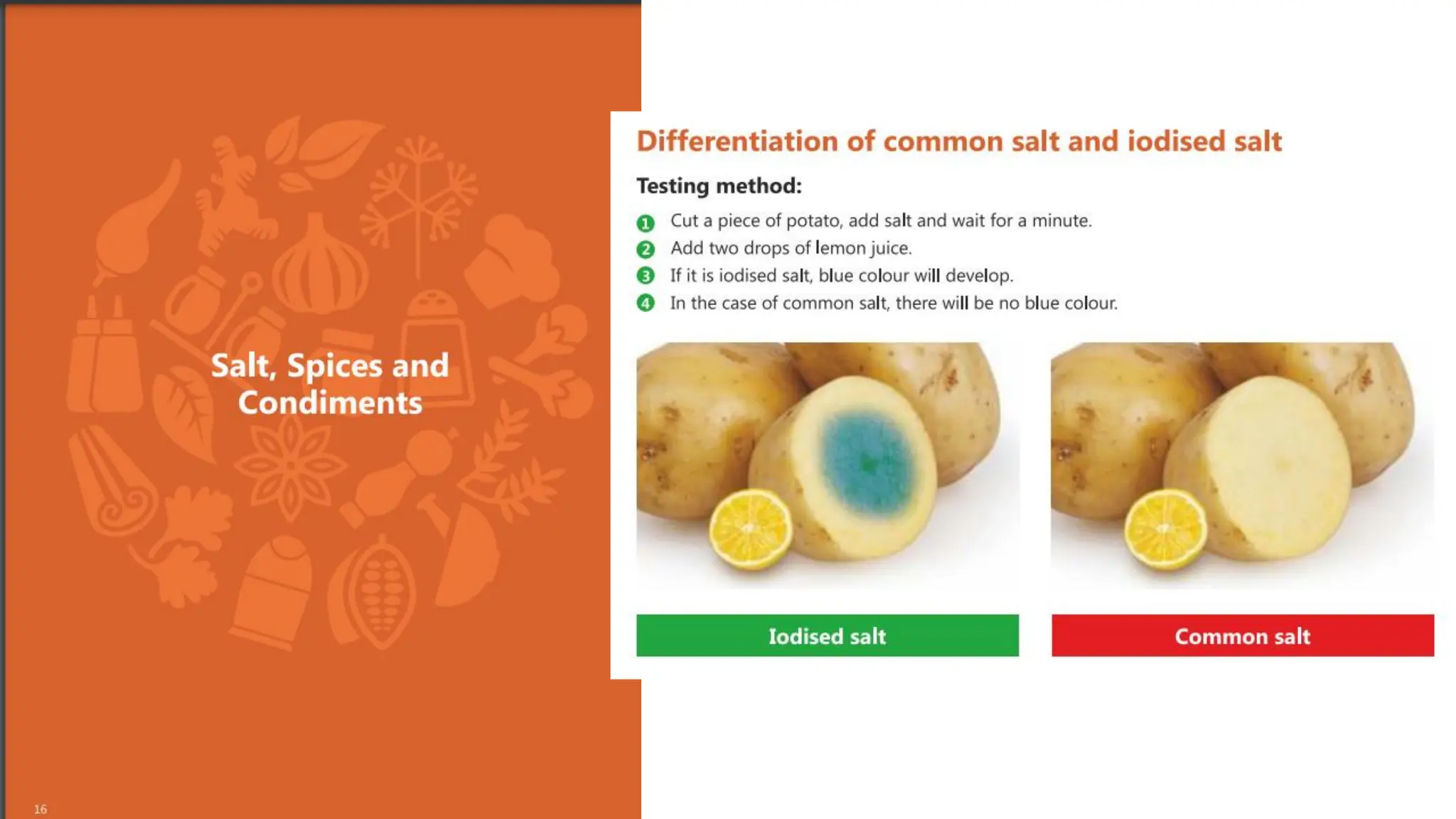 Salt, Spices and Condiments

16

Differentiation of common salt and iodised salt

Testing method:

1 Cut a piece of potato, add salt and wait for a minute.
2 Add two drops of lemon juice.
3 If it is iodised salt, blue colour will develop.
4 In the case of common salt, there will be no blue colour.

Iodised salt

Common salt